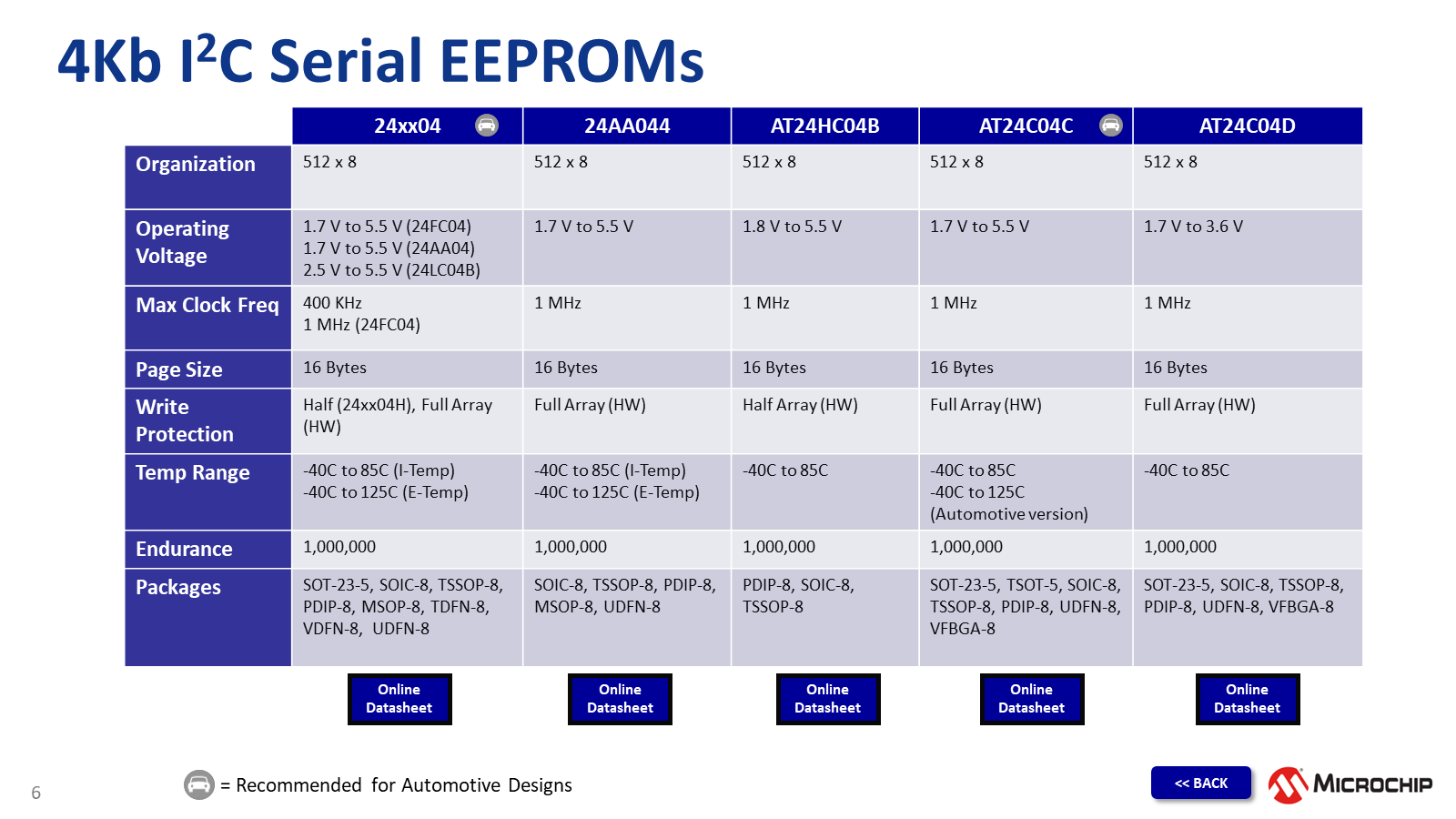 4Kb I$^2$C Serial EEPROMs

| | 24xx04 | 24AA044 | AT24HC04B | AT24C04C | AT24C04D |
|---|---|---|---|---|---|
| Organization | 512 x 8 | 512 x 8 | 512 x 8 | 512 x 8 | 512 x 8 |
| Operating Voltage | 1.7 V to 5.5 V (24FC04) 1.7 V to 5.5 V (24AA04) 2.5 V to 5.5 V (24LC04B) | 1.7 V to 5.5 V | 1.8 V to 5.5 V | 1.7 V to 5.5 V | 1.7 V to 3.6 V |
| Max Clock Freq | 400 KHz 1 MHz (24FC04) | 1 MHz | 1 MHz | 1 MHz | 1 MHz |
| Page Size | 16 Bytes | 16 Bytes | 16 Bytes | 16 Bytes | 16 Bytes |
| Write Protection | Half (24xx04H), Full Array (HW) | Full Array (HW) | Half Array (HW) | Full Array (HW) | Full Array (HW) |
| Temp Range | -40C to 85C (I-Temp) -40C to 125C (E-Temp) | -40C to 85C (I-Temp) -40C to 125C (E-Temp) | -40C to 85C | -40C to 85C -40C to 125C (Automotive version) | -40C to 85C |
| Endurance | 1,000,000 | 1,000,000 | 1,000,000 | 1,000,000 | 1,000,000 |
| Packages | SOT-23-5, SOIC-8, TSSOP-8, PDIP-8, MSOP-8, TDFN-8, VDFN-8, UDFN-8 | SOIC-8, TSSOP-8, PDIP-8, MSOP-8, UDFN-8 | PDIP-8, SOIC-8, TSSOP-8 | SOT-23-5, TSOT-5, SOIC-8, TSSOP-8, PDIP-8, UDFN-8, VFBGA-8 | SOT-23-5, SOIC-8, TSSOP-8, PDIP-8, UDFN-8, VFBGA-8 |

Online Datasheet
Online Datasheet
Online Datasheet
Online Datasheet
Online Datasheet

6

= Recommended for Automotive Designs

<< BACK

MICROCHIP